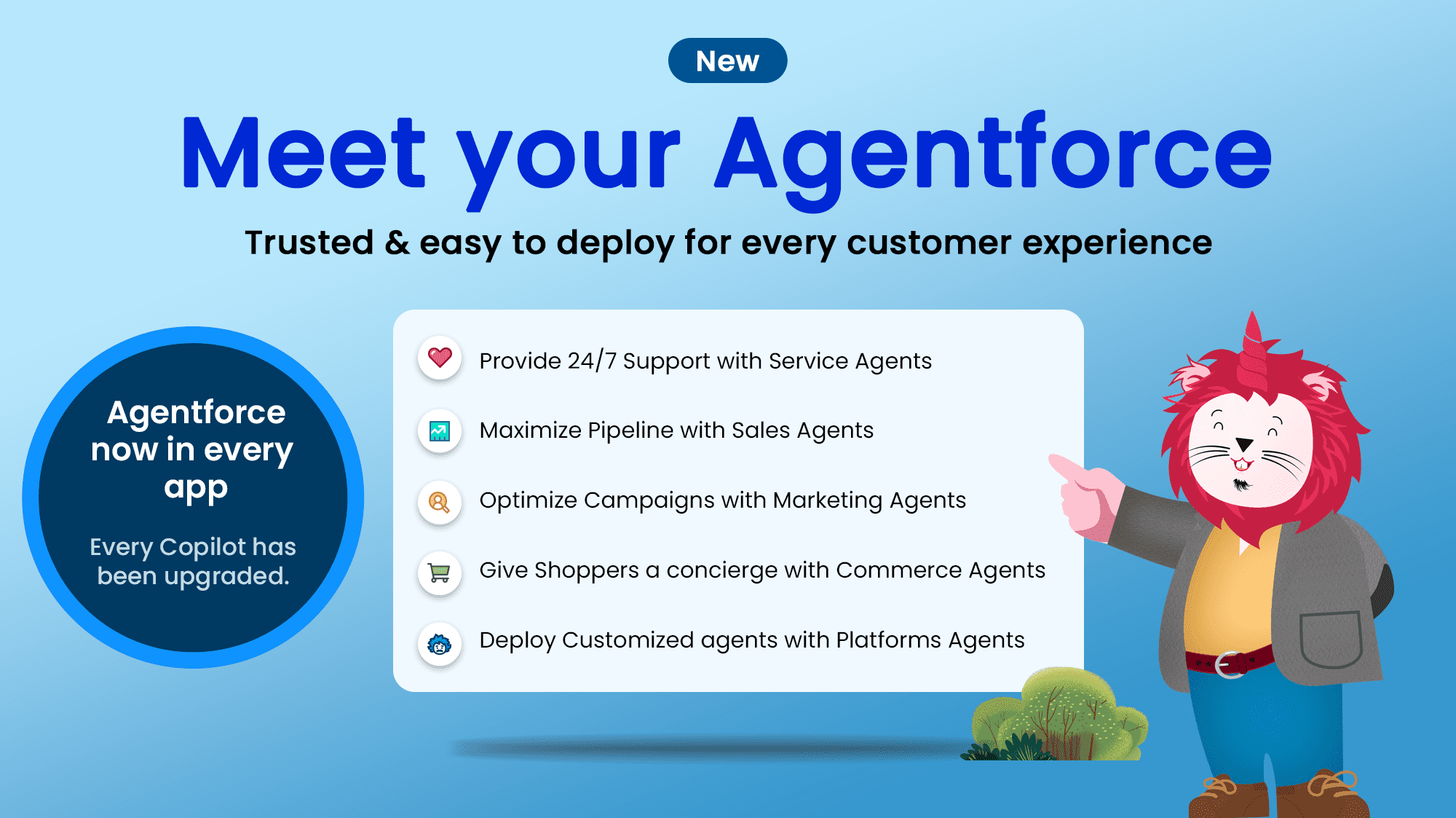 New

Meet your Agentforce

Trusted & easy to deploy for every customer experience

Agentforce now in every app

Every Copilot has been upgraded.

Provide 24/7 Support with Service Agents

Maximize Pipeline with Sales Agents

Optimize Campaigns with Marketing Agents

Give Shoppers a concierge with Commerce Agents

Deploy Customized agents with Platforms Agents